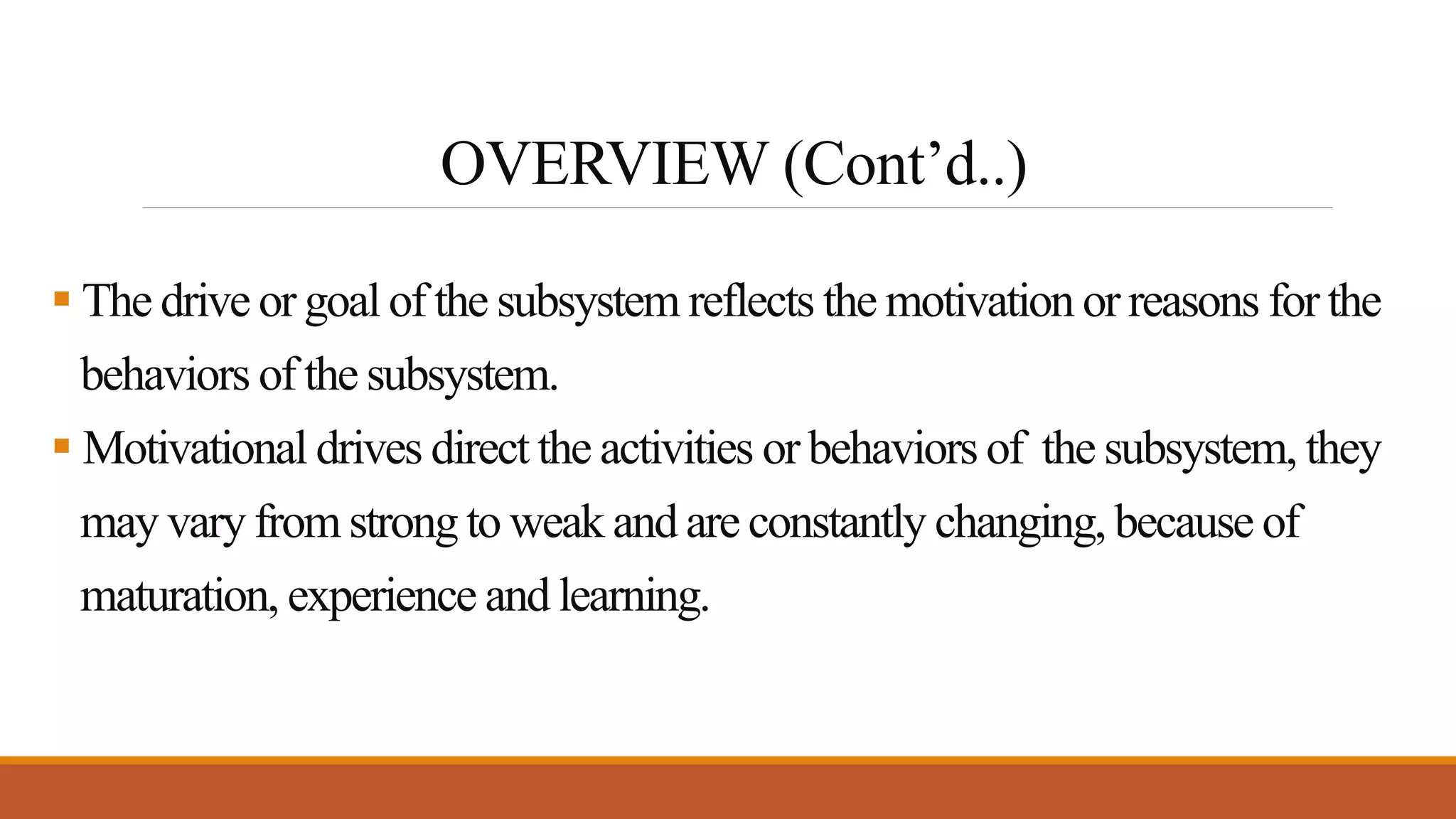 OVERVIEW (Cont’d..)

▪ The drive or goal of the subsystem reflects the motivation or reasons for the behaviors of the subsystem.

▪ Motivational drives direct the activities or behaviors of the subsystem, they may vary from strong to weak and are constantly changing, because of maturation, experience and learning.